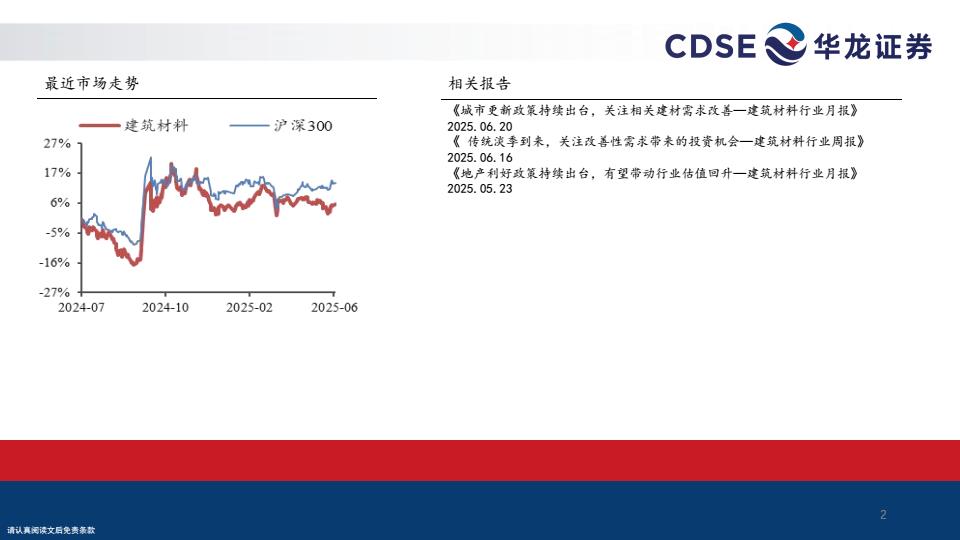 CDSE 华龙证券

最近市场走势

建筑材料 沪深300

27%
17%
6%
-5%
-16%
-27%

2024-07 2024-10 2025-02 2025-06

相关报告

《城市更新政策持续出台，关注相关建材需求改善—建筑材料行业月报》
2025.06.20
《 传统淡季到来，关注改善性需求带来的投资机会—建筑材料行业周报》
2025.06.16
《地产利好政策持续出台，有望带动行业估值回升—建筑材料行业月报》
2025.05.23

2

请认真阅读文后免责条款